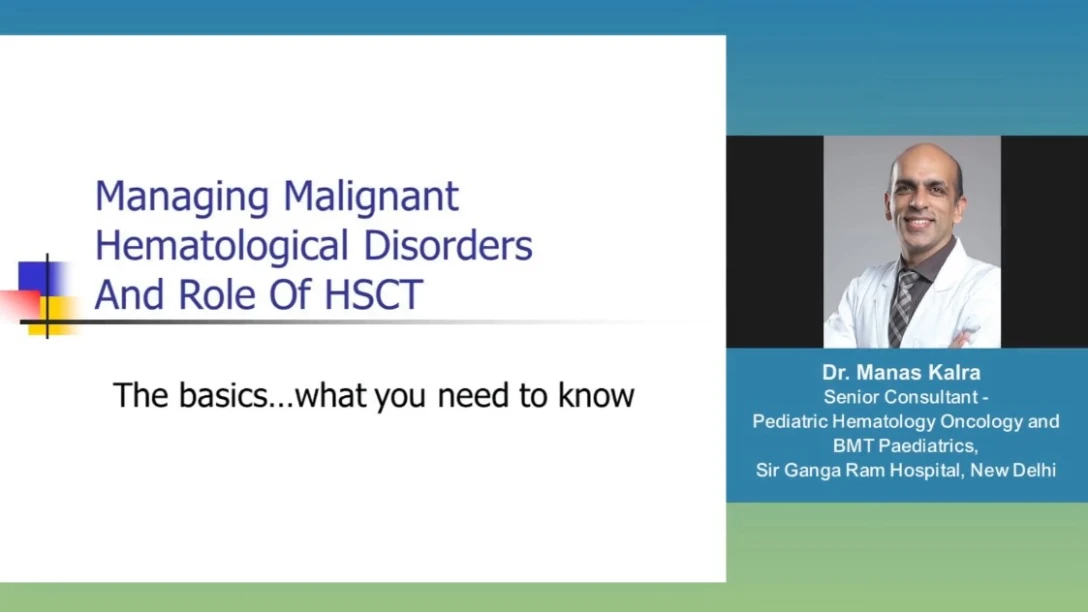 Managing Malignant Hematological Disorders And Role Of HSCT

The basics…what you need to know

Dr. Manas Kalra
Senior Consultant -
Pediatric Hematology Oncology and BMT Paediatrics,
Sir Ganga Ram Hospital, New Delhi